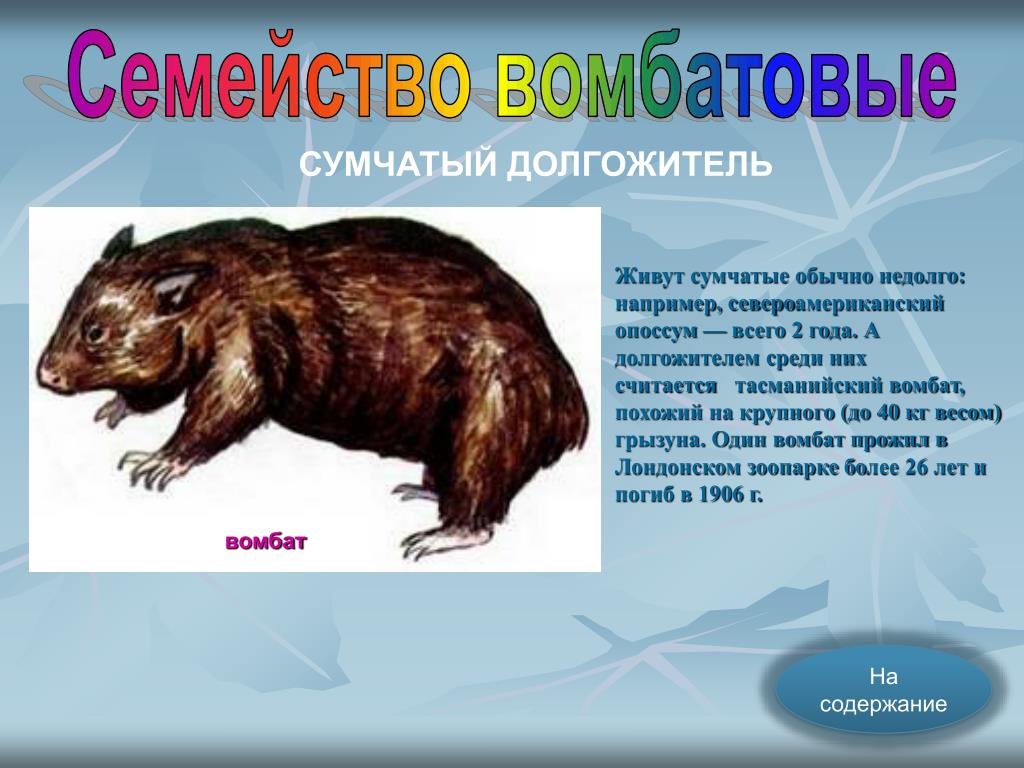 Семейство вомбатовые

СУМЧАТЫЙ ДОЛГОЖИТЕЛЬ

вомбат

Живут сумчатые обычно недолго: например, североамериканский опоссум — всего 2 года. А долгожителем среди них считается тасманийский вомбат, похожий на крупного (до 40 кг весом) грызуна. Один вомбат прожил в Лондонском зоопарке более 26 лет и погиб в 1906 г.

На содержание